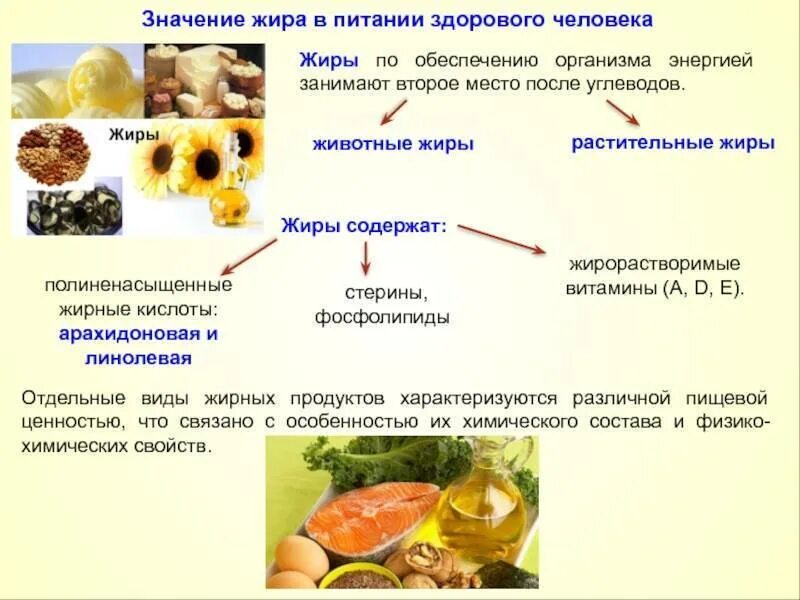 Значение жира в питании здорового человека

Жиры

Жиры по обеспечению организма энергией занимают второе место после углеводов.

животные жиры

растительные жиры

Жиры содержат:

полиненасыщенные жирные кислоты: арахидоновая и линолевая

стерины, фосфолипиды

жирорастворимые витамины (A, D, E).

Отдельные виды жирных продуктов характеризуются различной пищевой ценностью, что связано с особенностью их химического состава и физико-химических свойств.